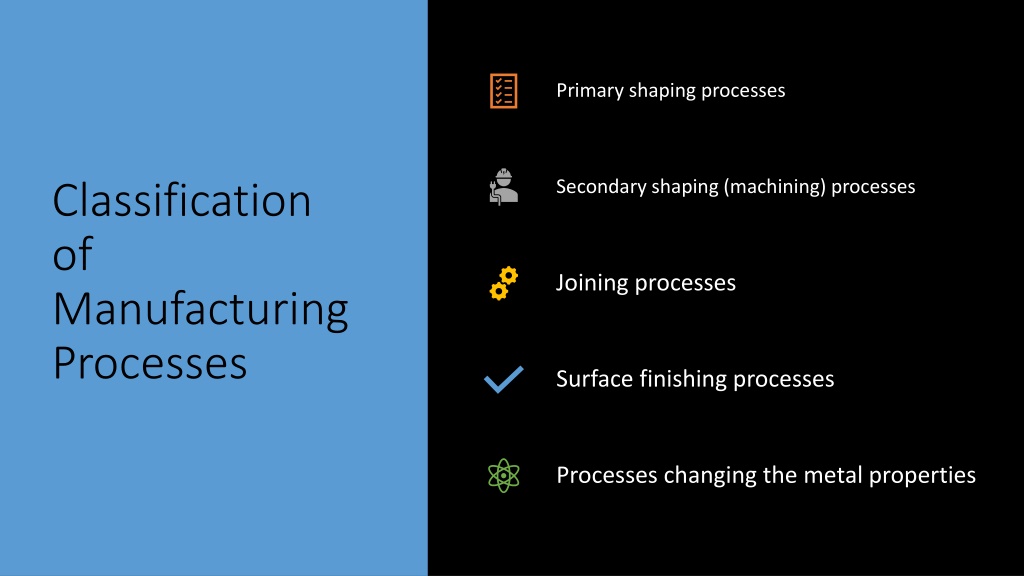 Classification of Manufacturing Processes

Primary shaping processes

Secondary shaping (machining) processes

Joining processes

Surface finishing processes

Processes changing the metal properties